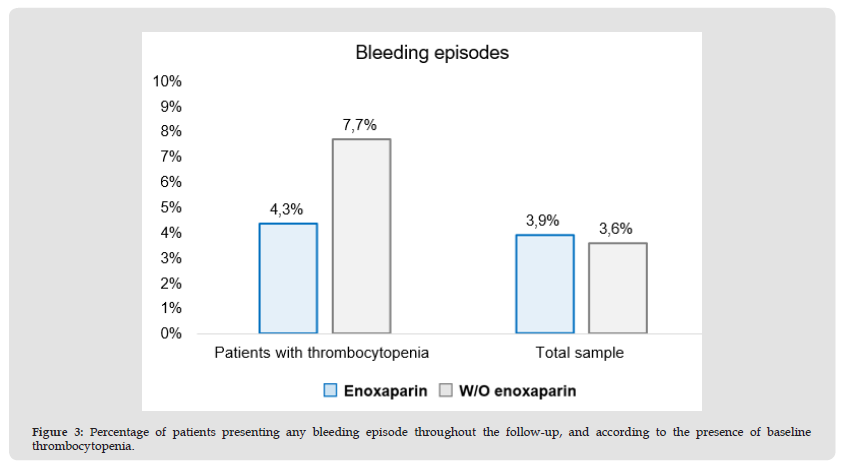 Bleeding episodes

10%
9%
8%
7%
6%
5%
4%
3%
2%
1%
0%

4,3%
7,7%
3,9%
3,6%

Patients with thrombocytopenia
Total sample

Enoxaparin
W/O enoxaparin

Figure 3: Percentage of patients presenting any bleeding episode throughout the follow-up, and according to the presence of baseline thrombocytopenia.